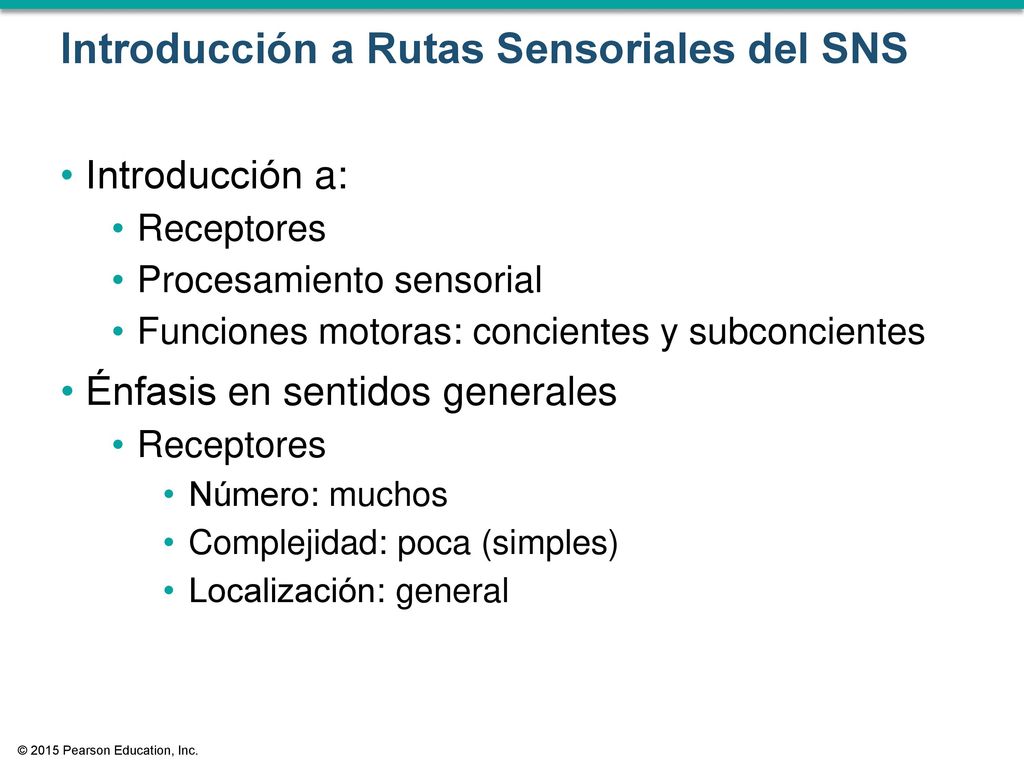 Introducción a Rutas Sensoriales del SNS

• Introducción a:
  • Receptores
  • Procesamiento sensorial
  • Funciones motoras: concientes y subconcientes
• Énfasis en sentidos generales
  • Receptores
    • Número: muchos
    • Complejidad: poca (simples)
    • Localización: general

© 2015 Pearson Education, Inc.